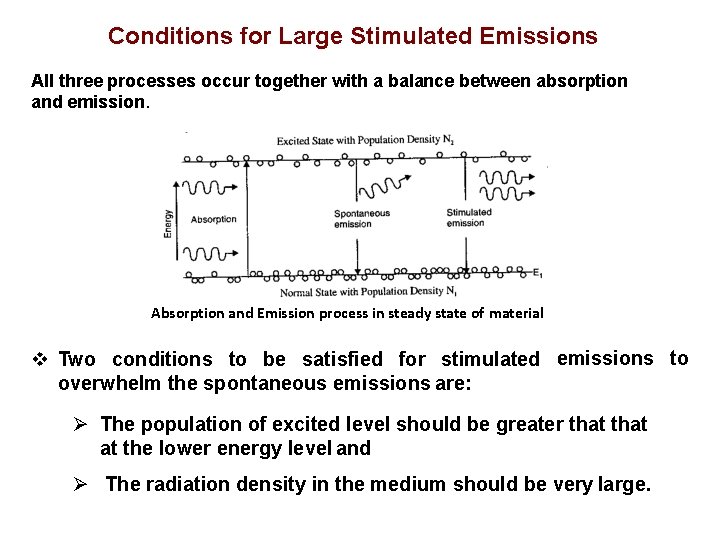 Conditions for Large Stimulated Emissions

All three processes occur together with a balance between absorption and emission.

Excited State with Population Density $N_2$

Energy

Absorption

Spontaneous emission

Stimulated emission

$E_1$

Normal State with Population Density $N_1$

Absorption and Emission process in steady state of material

❖ Two conditions to be satisfied for stimulated emissions to overwhelm the spontaneous emissions are:

➢ The population of excited level should be greater that that at the lower energy level and

➢ The radiation density in the medium should be very large.